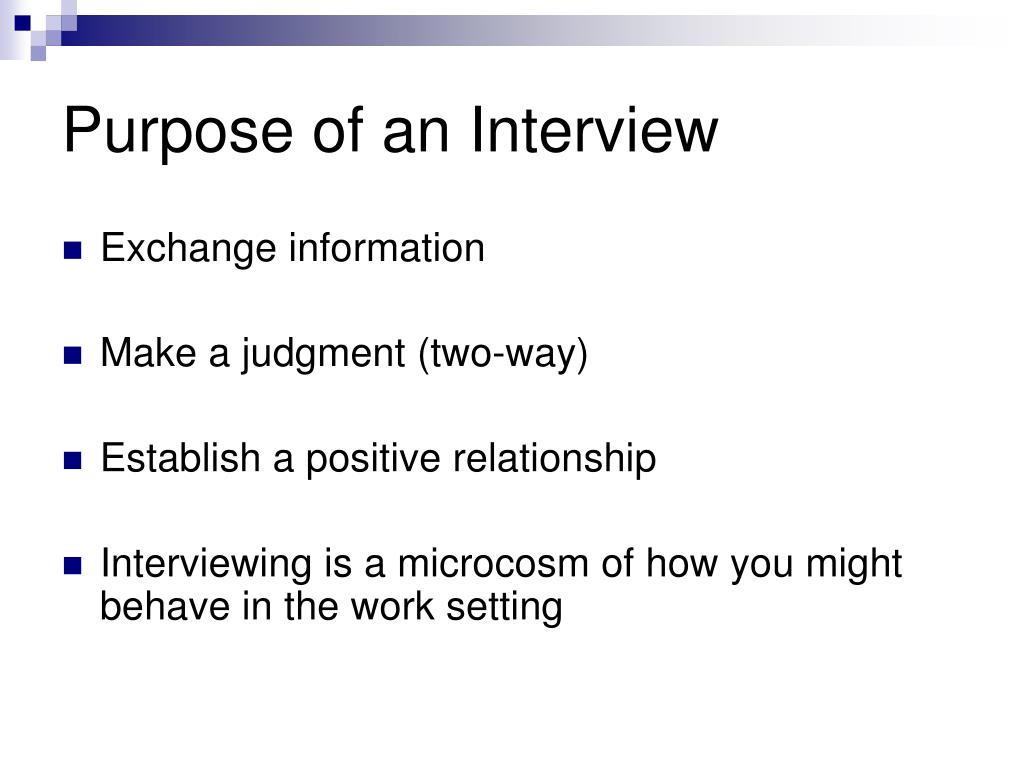 Purpose of an Interview

- Exchange information
- Make a judgment (two-way)
- Establish a positive relationship
- Interviewing is a microcosm of how you might behave in the work setting